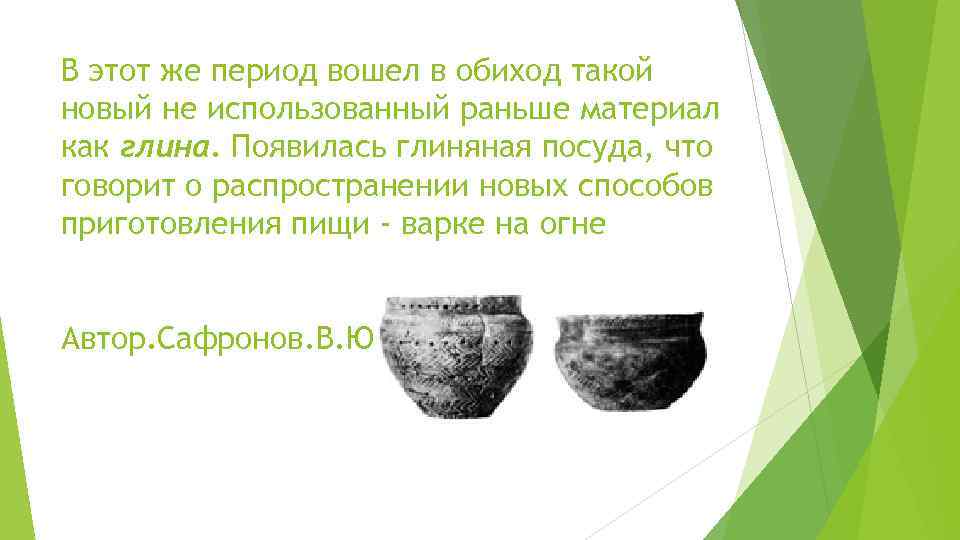 В этот же период вошел в обиход такой новый не использованный раньше материал как глина. Появилась глиняная посуда, что говорит о распространении новых способов приготовления пищи - варке на огне

Автор.Сафронов.В.Ю